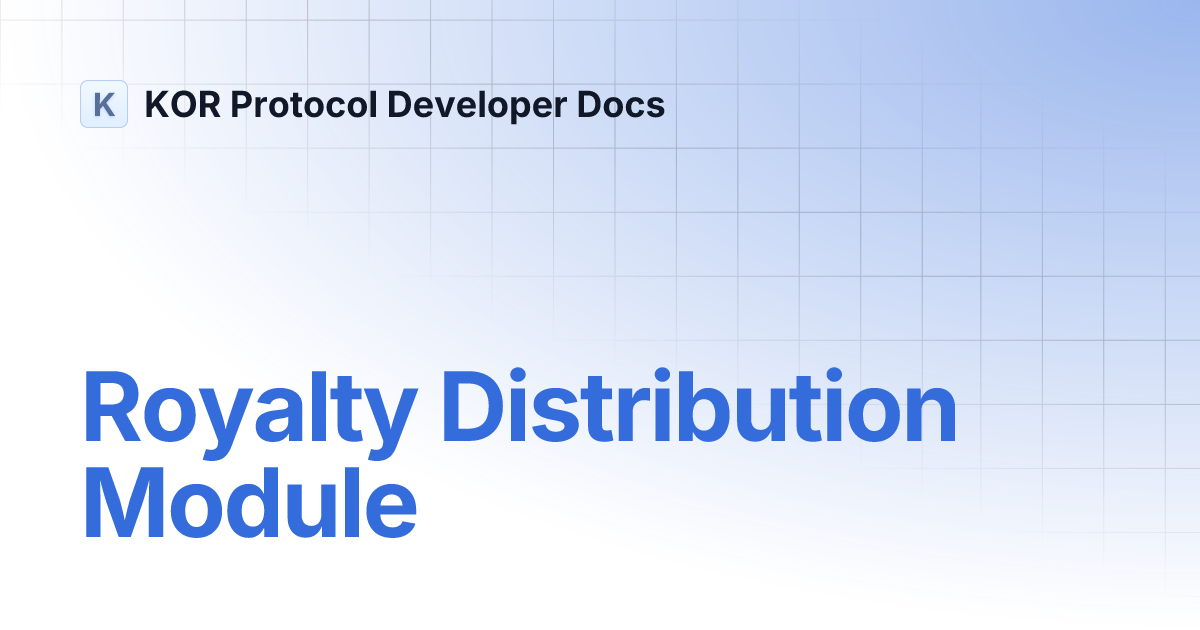 K KOR Protocol Developer Docs

Royalty Distribution Module